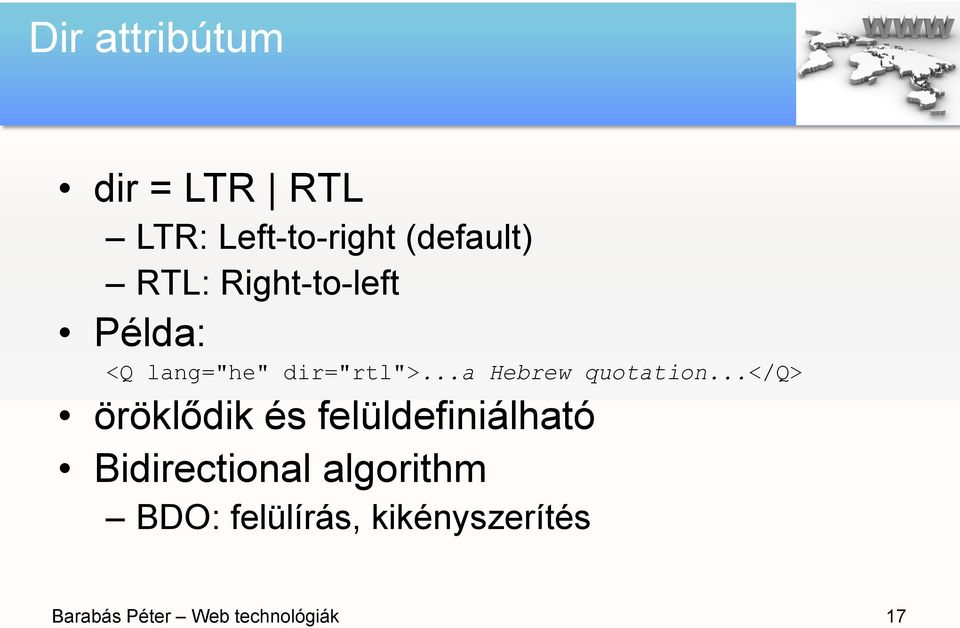 Dir attribútum

WWW

• dir = LTR | RTL
– LTR: Left-to-right (default)
– RTL: Right-to-left
• Példa:
<Q lang="he" dir="rtl">...a Hebrew quotation...</Q>
• öröklődik és felüldefiniálható
• Bidirectional algorithm
– BDO: felülírás, kikényszerítés

Barabás Péter – Web technológiák

17